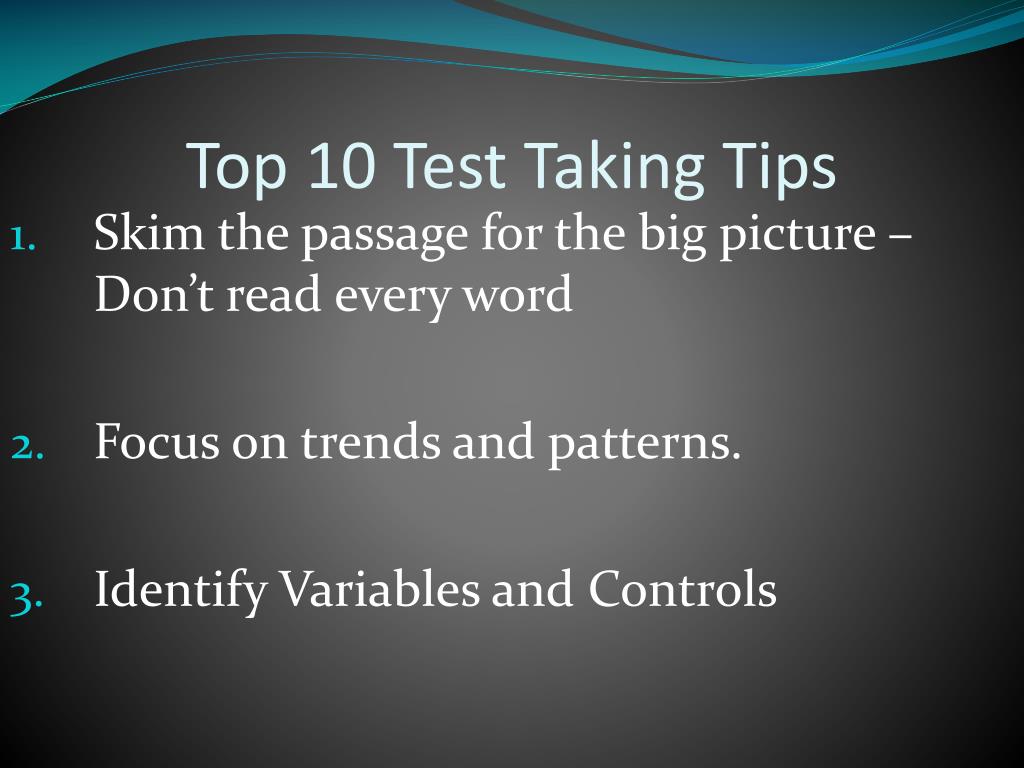 Top 10 Test Taking Tips

1. Skim the passage for the big picture – Don’t read every word

2. Focus on trends and patterns.

3. Identify Variables and Controls